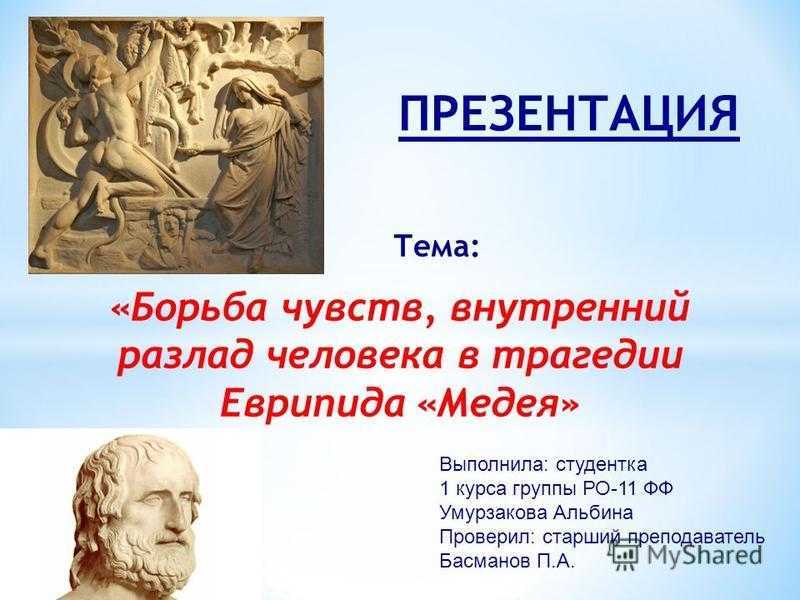 ПРЕЗЕНТАЦИЯ

Тема:

«Борьба чувств, внутренний разлад человека в трагедии Еврипида «Медея»

Выполнила: студентка
1 курса группы РО-11 ФФ
Умурзакова Альбина
Проверил: старший преподаватель
Басманов П.А.

MyShared